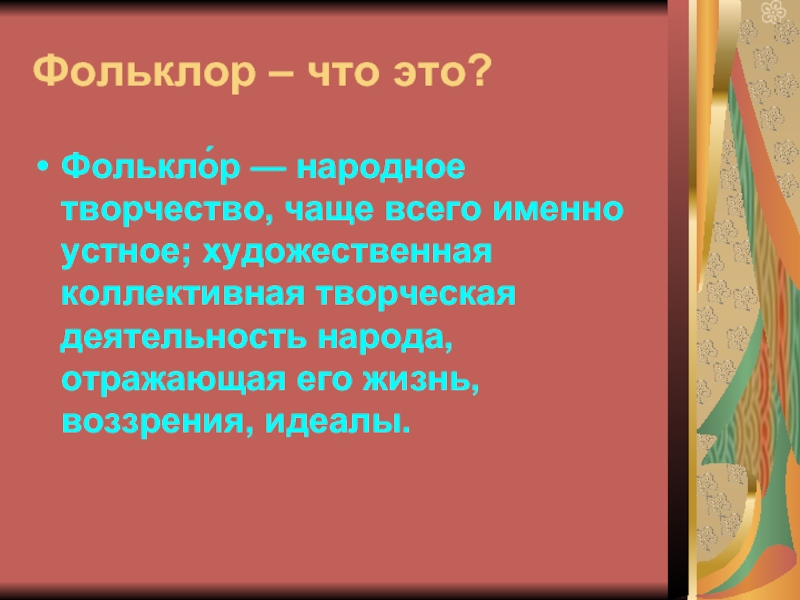 Фольклор – что это?

• Фолькло́р — народное творчество, чаще всего именно устное; художественная коллективная творческая деятельность народа, отражающая его жизнь, воззрения, идеалы.